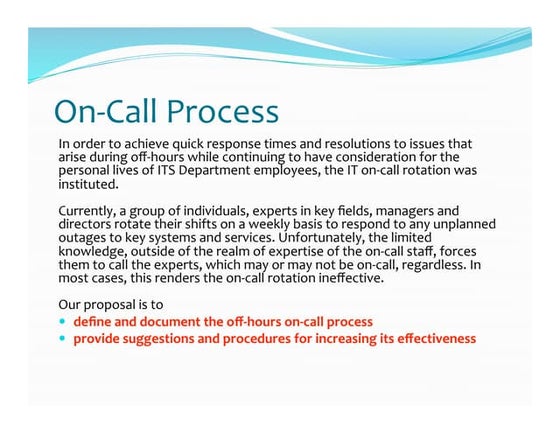 On-Call Process

In order to achieve quick response times and resolutions to issues that arise during off-hours while continuing to have consideration for the personal lives of ITS Department employees, the IT on-call rotation was instituted.

Currently, a group of individuals, experts in key fields, managers and directors rotate their shifts on a weekly basis to respond to any unplanned outages to key systems and services. Unfortunately, the limited knowledge, outside of the realm of expertise of the on-call staff, forces them to call the experts, which may or may not be on-call, regardless. In most cases, this renders the on-call rotation ineffective.

Our proposal is to
• define and document the off-hours on-call process
• provide suggestions and procedures for increasing its effectiveness